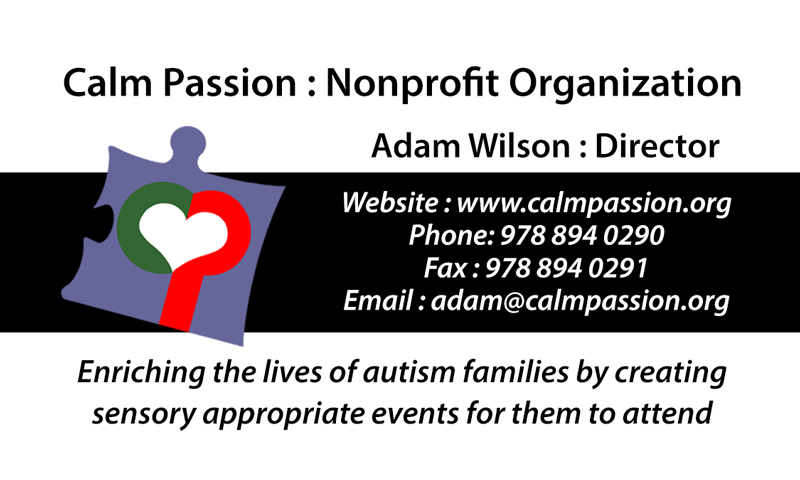 Calm Passion : Nonprofit Organization

Adam Wilson : Director

Website : www.calmpassion.org
Phone: 978 894 0290
Fax : 978 894 0291
Email : adam@calmpassion.org

Enriching the lives of autism families by creating sensory appropriate events for them to attend